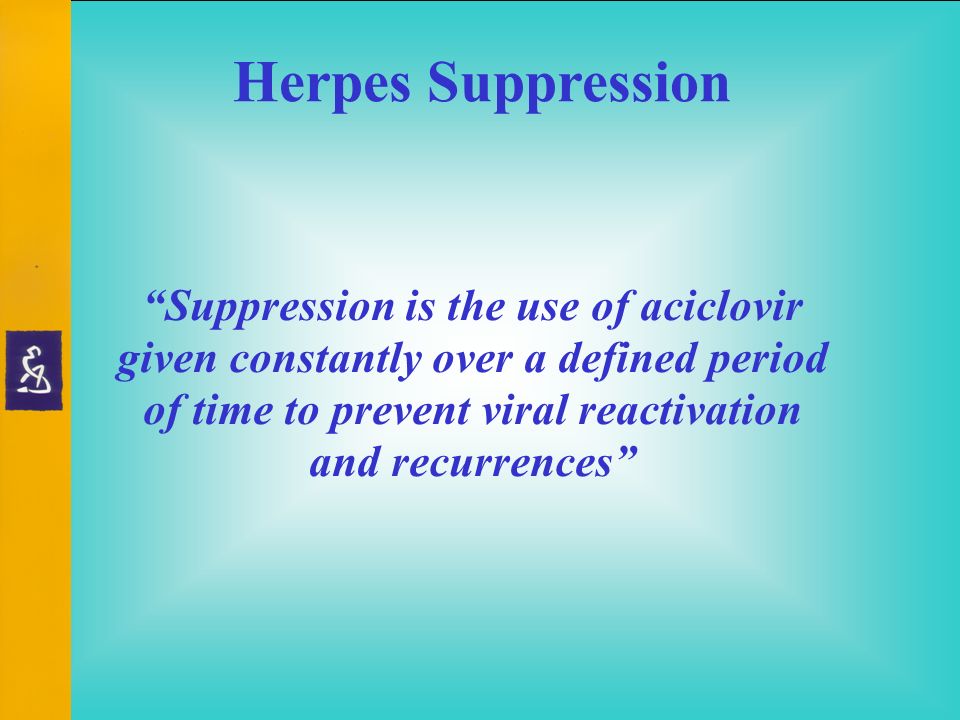 Herpes Suppression

“Suppression is the use of aciclovir given constantly over a defined period of time to prevent viral reactivation and recurrences”